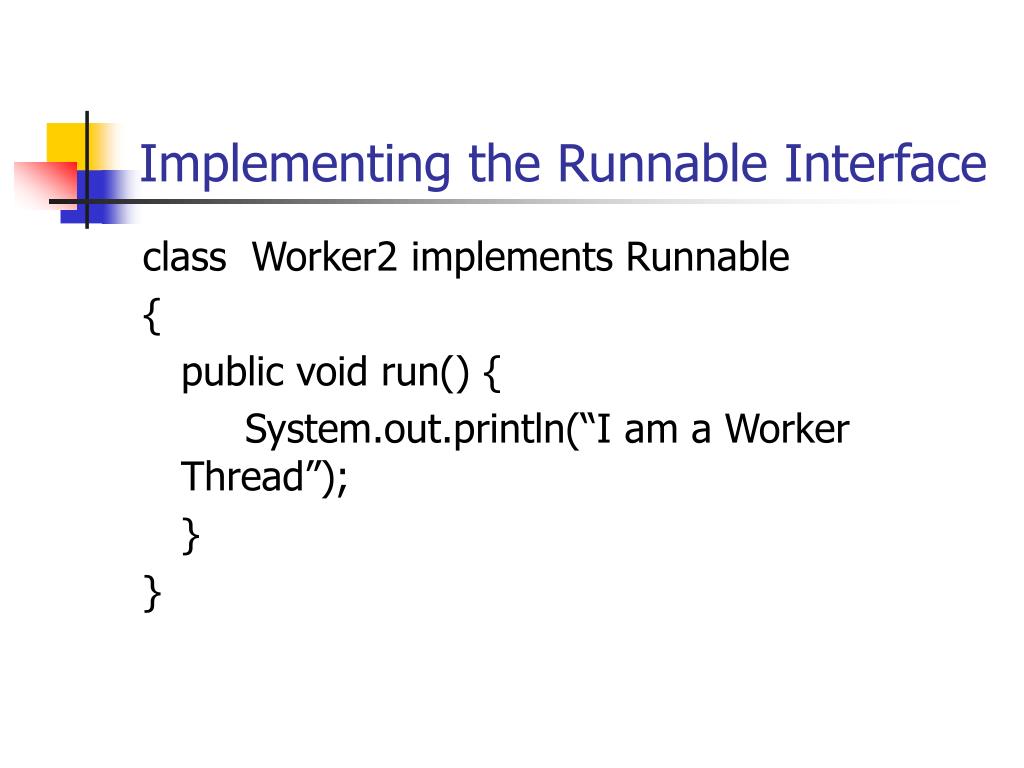 Implementing the Runnable Interface

class  Worker2 implements Runnable
{
public void run() {
System.out.println(“I am a Worker Thread”);
}
}